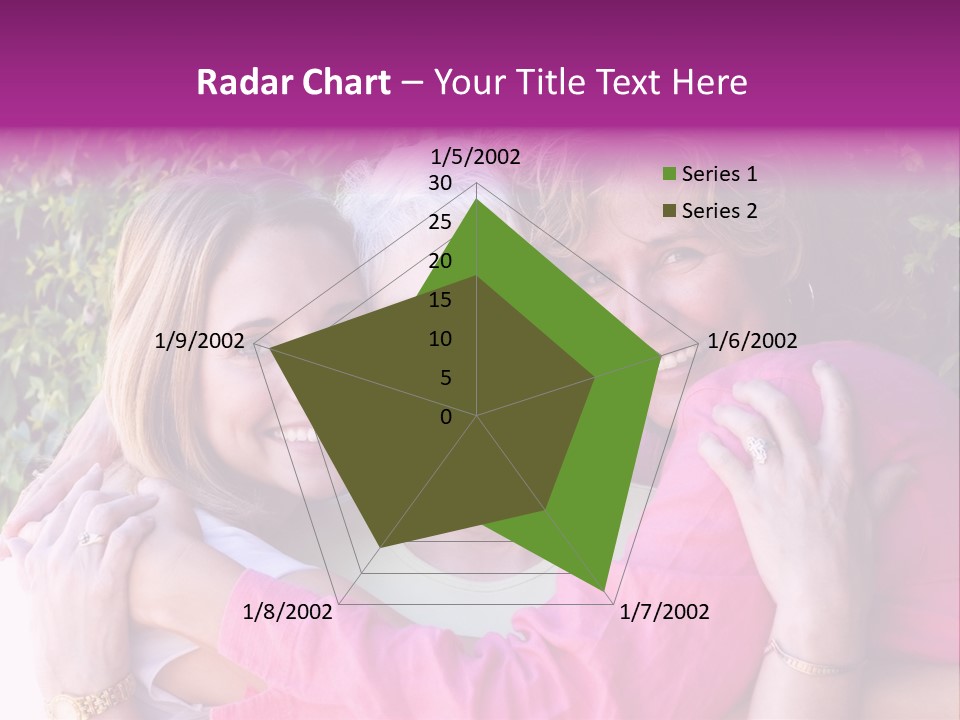 Radar Chart – Your Title Text Here

1/5/2002
30
25
20
15
10
5
0
1/6/2002
1/7/2002
1/8/2002
1/9/2002

Series 1
Series 2